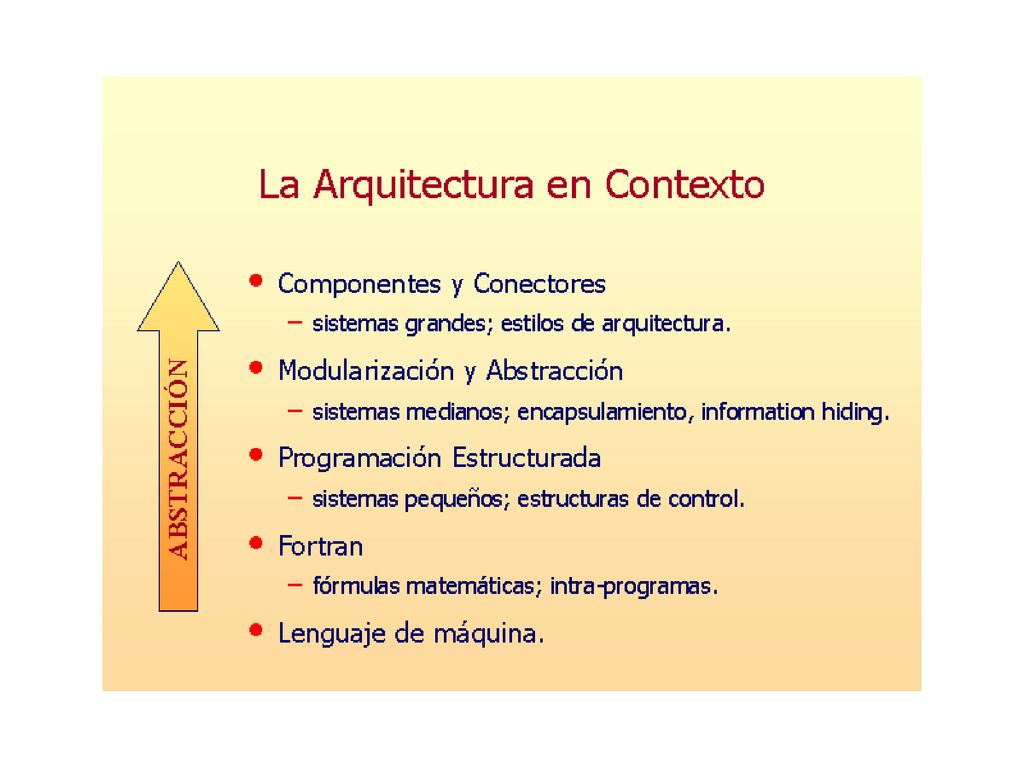 La Arquitectura en Contexto

ABSTRACCIÓN

• Componentes y Conectores
– sistemas grandes; estilos de arquitectura.
• Modularización y Abstracción
– sistemas medianos; encapsulamiento, information hiding.
• Programación Estructurada
– sistemas pequeños; estructuras de control.
• Fortran
– fórmulas matemáticas; intra-programas.
• Lenguaje de máquina.